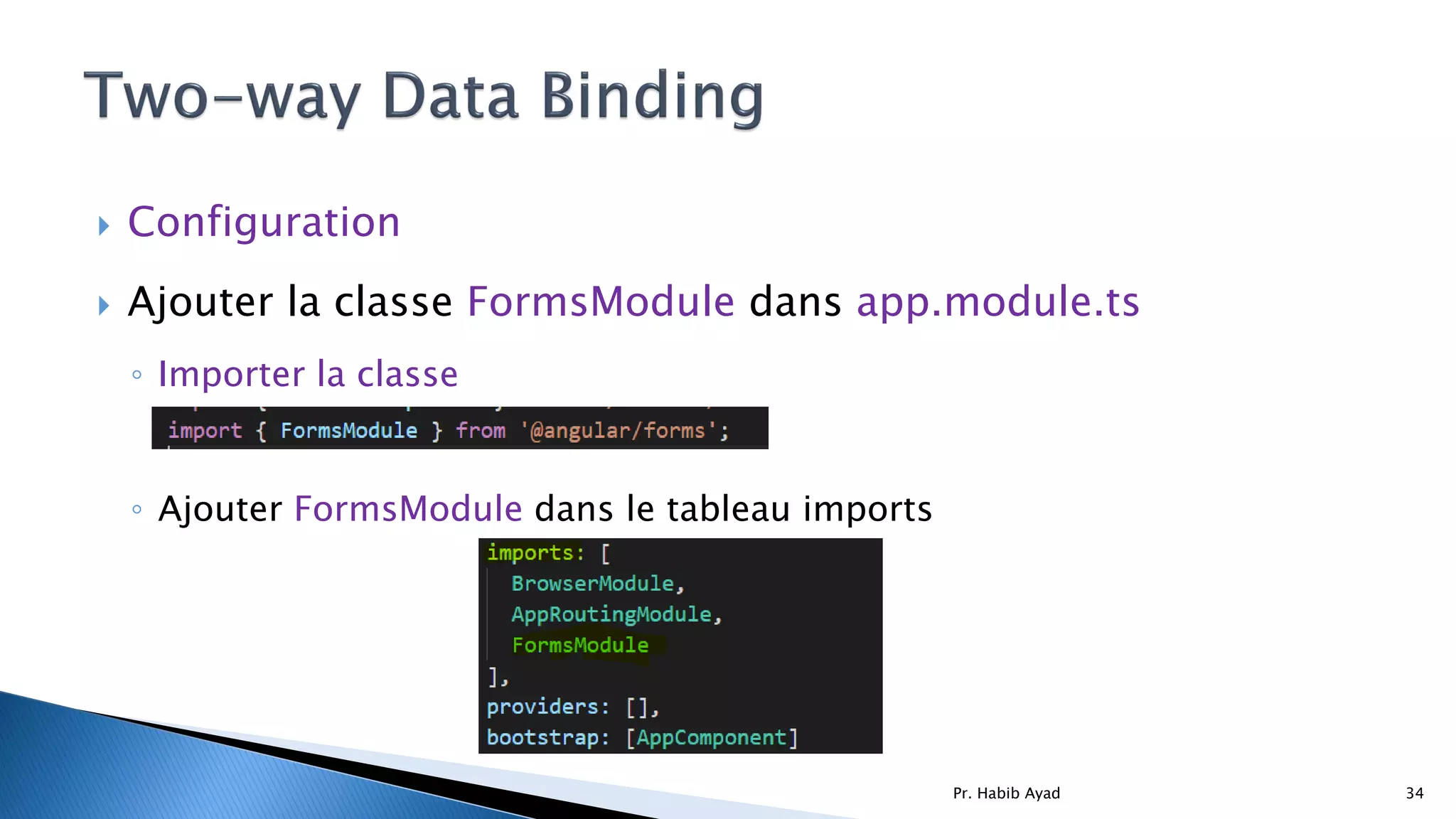 Two-way Data Binding

Configuration

Ajouter la classe FormsModule dans app.module.ts

Importer la classe

import { FormsModule } from '@angular/forms';

Ajouter FormsModule dans le tableau imports

imports: [
  BrowserModule,
  AppRoutingModule,
  FormsModule
],
providers: [],
bootstrap: [AppComponent]

Pr. Habib Ayad

34